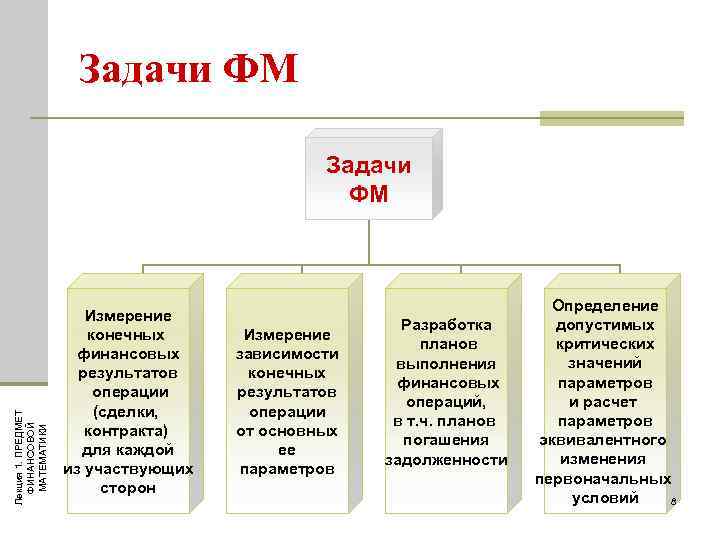 Задачи ФМ

Задачи ФМ

Измерение конечных финансовых результатов операции (сделки, контракта) для каждой из участвующих сторон

Измерение зависимости конечных результатов операции от основных ее параметров

Разработка планов выполнения финансовых операций, в т.ч. планов погашения задолженности

Определение допустимых критических значений параметров и расчет параметров эквивалентного изменения первоначальных условий

Лекция 1. ПРЕДМЕТ ФИНАНСОВОЙ МАТЕМАТИКИ

8